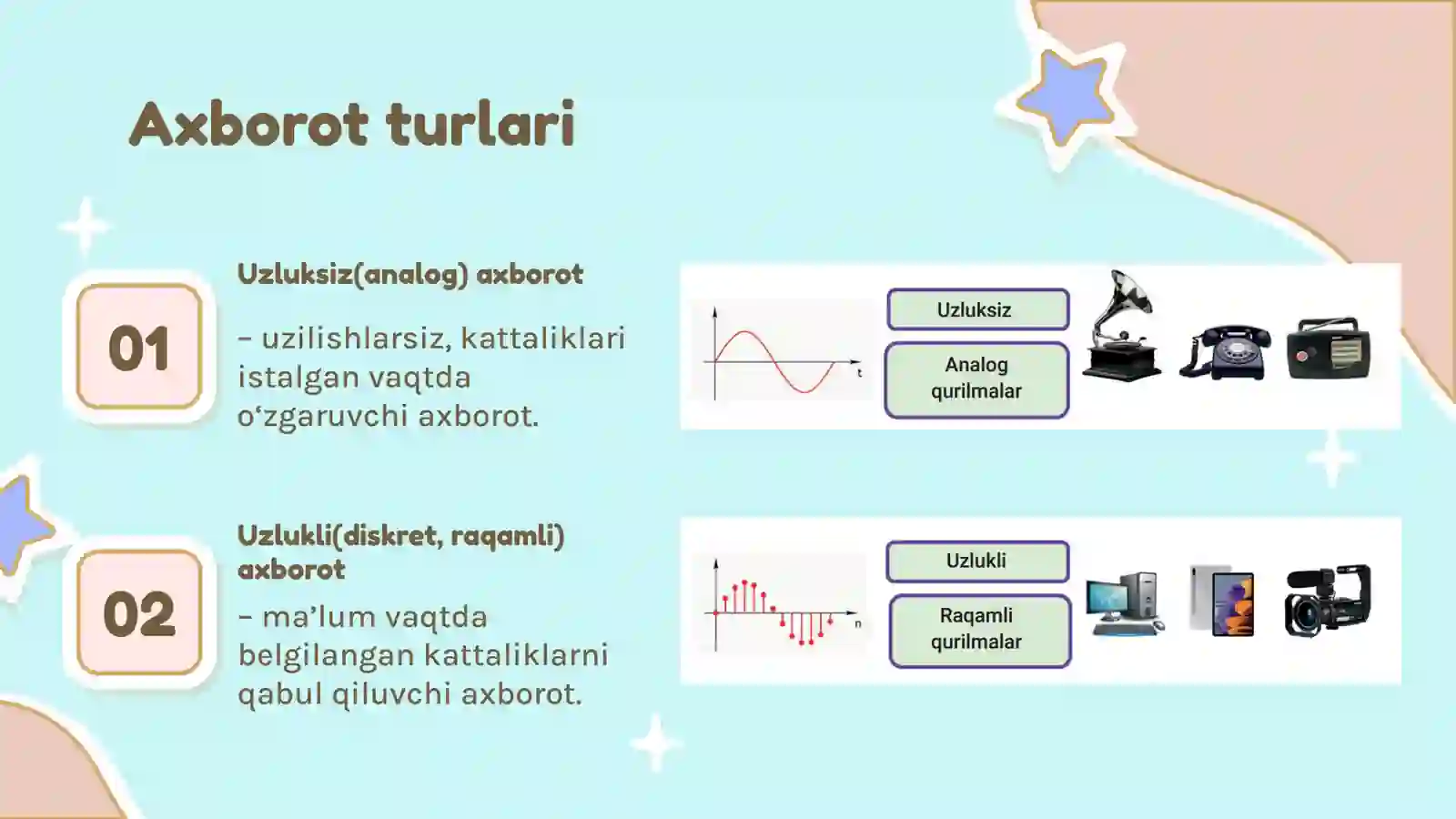 Axborot turlari

01

Uzluksiz(analog) axborot

– uzilishlarsiz, kattaliklari istalgan vaqtda o‘zgaruvchi axborot.

t

Uzluksiz

Analog qurilmalar

02

Uzlukli(diskret, raqamli) axborot

– ma’lum vaqtda belgilangan kattaliklarni qabul qiluvchi axborot.

n

Uzlukli

Raqamli qurilmalar